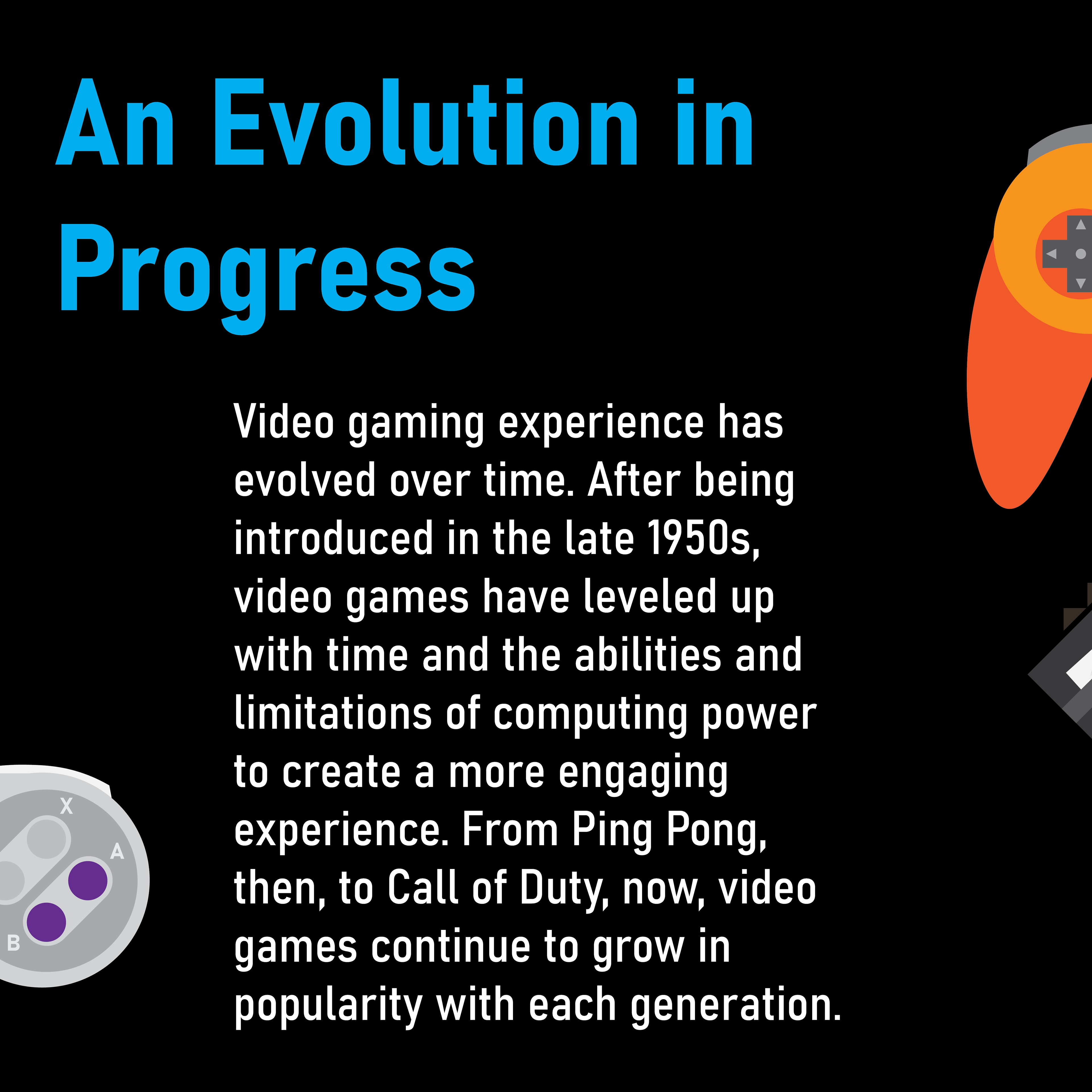 An Evolution in Progress

Video gaming experience has evolved over time. After being introduced in the late 1950s, video games have leveled up with time and the abilities and limitations of computing power to create a more engaging experience. From Ping Pong, then, to Call of Duty, now, video games continue to grow in popularity with each generation.

X
A
B